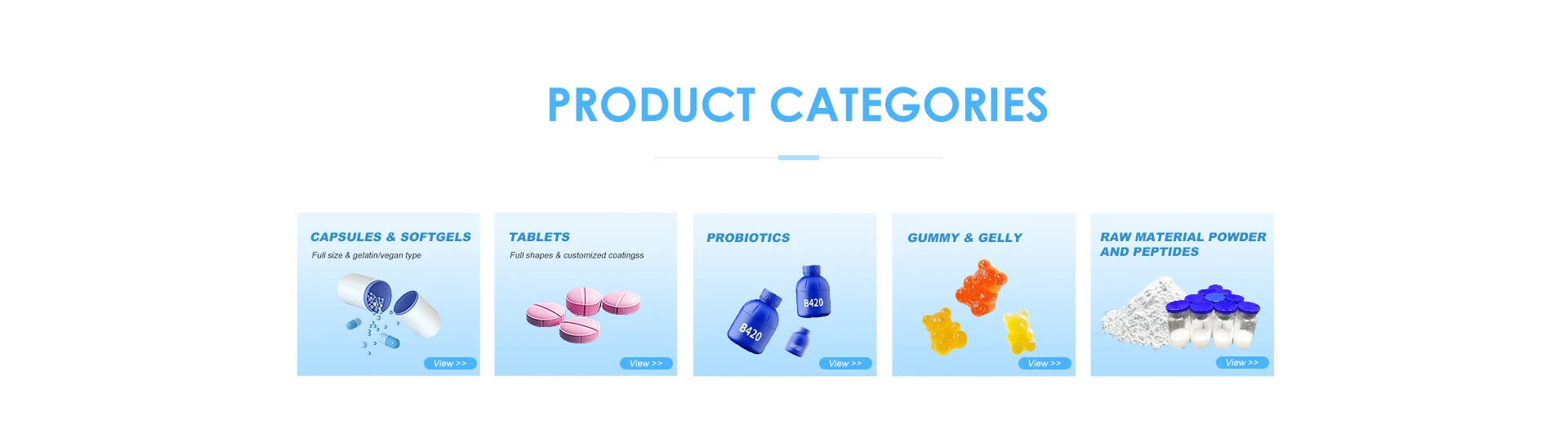 PRODUCT CATEGORIES

CAPSULES & SOFTGELS
Full size & gelatin/vegan type
View >>

TABLETS
Full shapes & customized coatingss
View >>

PROBIOTICS
B420
B420
View >>

GUMMY & GELLY
View >>

RAW MATERIAL POWDER AND PEPTIDES
View >>